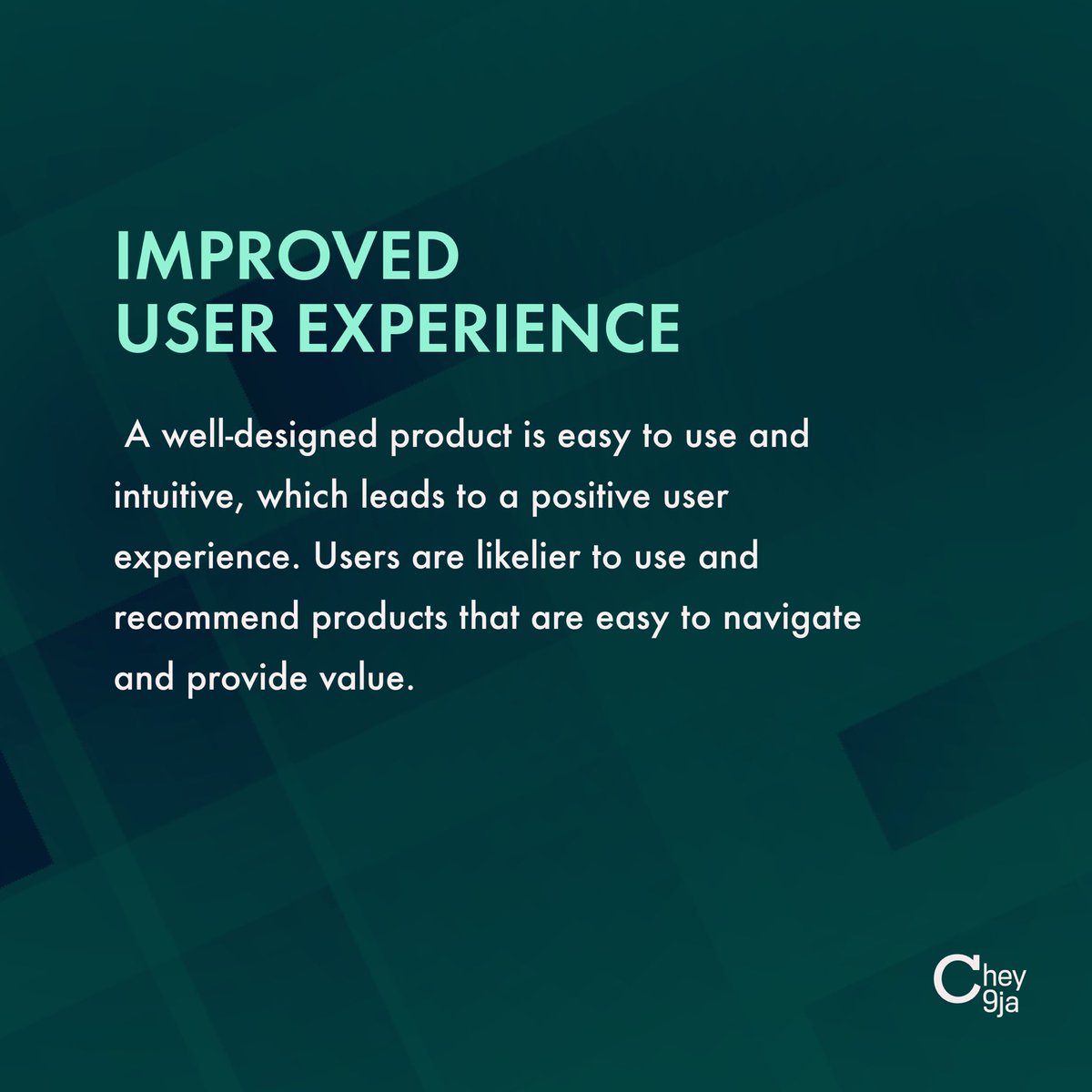 IMPROVED
USER EXPERIENCE

A well-designed product is easy to use and intuitive, which leads to a positive user experience. Users are likelier to use and recommend products that are easy to navigate and provide value.

Chey
9ja